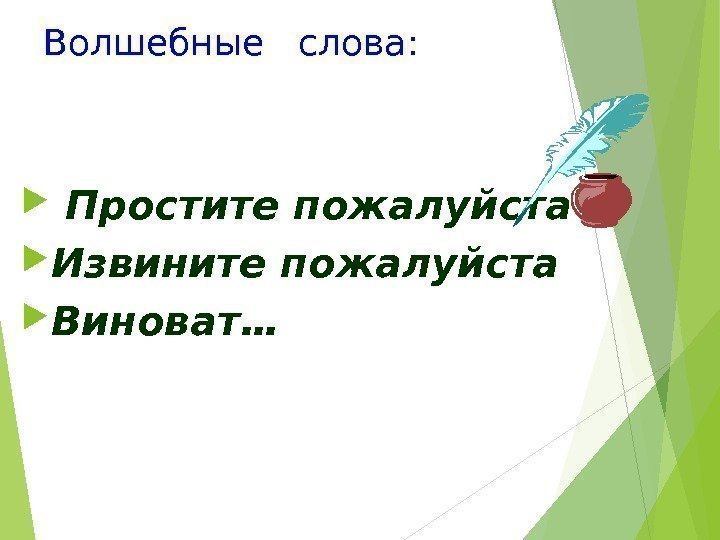 Волшебные слова:

Простите пожалуйста

Извините пожалуйста

Виноват…